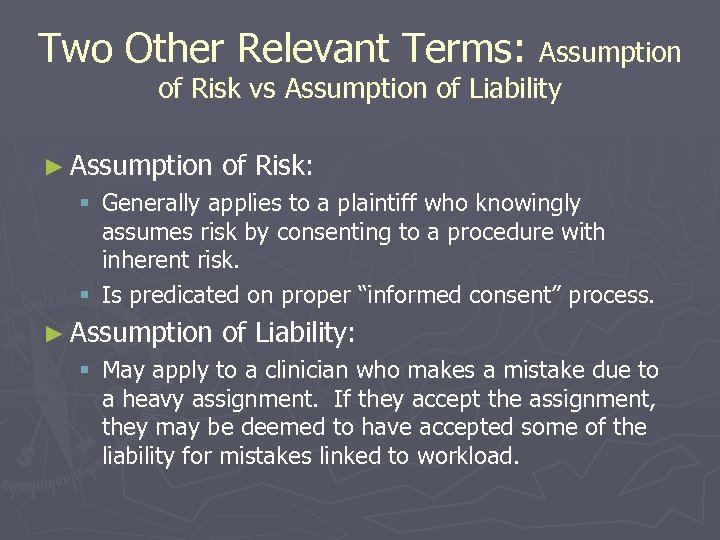 Two Other Relevant Terms: Assumption of Risk vs Assumption of Liability

► Assumption of Risk:

▪ Generally applies to a plaintiff who knowingly assumes risk by consenting to a procedure with inherent risk.

▪ Is predicated on proper "informed consent" process.

► Assumption of Liability:

▪ May apply to a clinician who makes a mistake due to a heavy assignment. If they accept the assignment, they may be deemed to have accepted some of the liability for mistakes linked to workload.